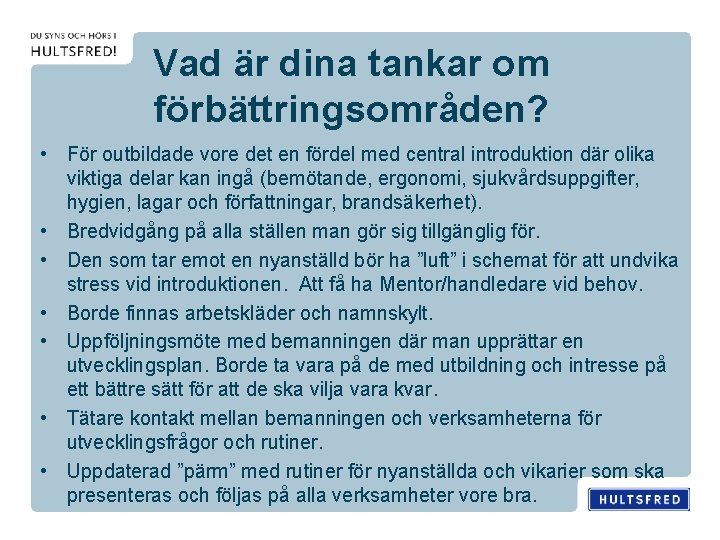 DU SYNS OCH HÖRS I
HULTSFRED!

Vad är dina tankar om förbättringsområden?

• För outbildade vore det en fördel med central introduktion där olika viktiga delar kan ingå (bemötande, ergonomi, sjukvårdsuppgifter, hygien, lagar och författningar, brandsäkerhet).
• Bredvidgång på alla ställen man gör sig tillgänglig för.
• Den som tar emot en nyanställd bör ha ”luft” i schemat för att undvika stress vid introduktionen. Att få ha Mentor/handledare vid behov.
• Borde finnas arbetskläder och namnskylt.
• Uppföljningsmöte med bemanningen där man upprättar en utvecklingsplan. Borde ta vara på de med utbildning och intresse på ett bättre sätt för att de ska vilja vara kvar.
• Tätare kontakt mellan bemanningen och verksamheterna för utvecklingsfrågor och rutiner.
• Uppdaterad ”pärm” med rutiner för nyanställda och vikarier som ska presenteras och följas på alla verksamheter vore bra.

HULTSFRED